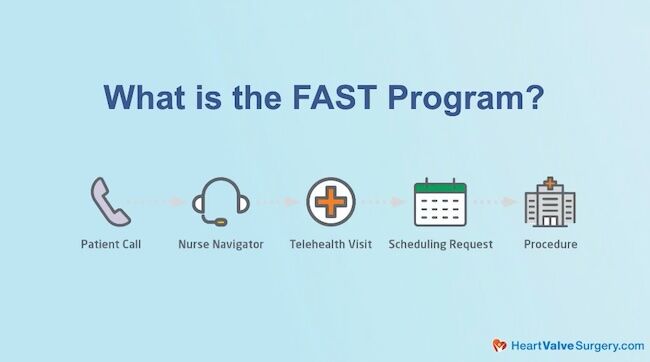 What is the FAST Program?

Patient Call

Nurse Navigator

Telehealth Visit

Scheduling Request

Procedure

HeartValveSurgery.com